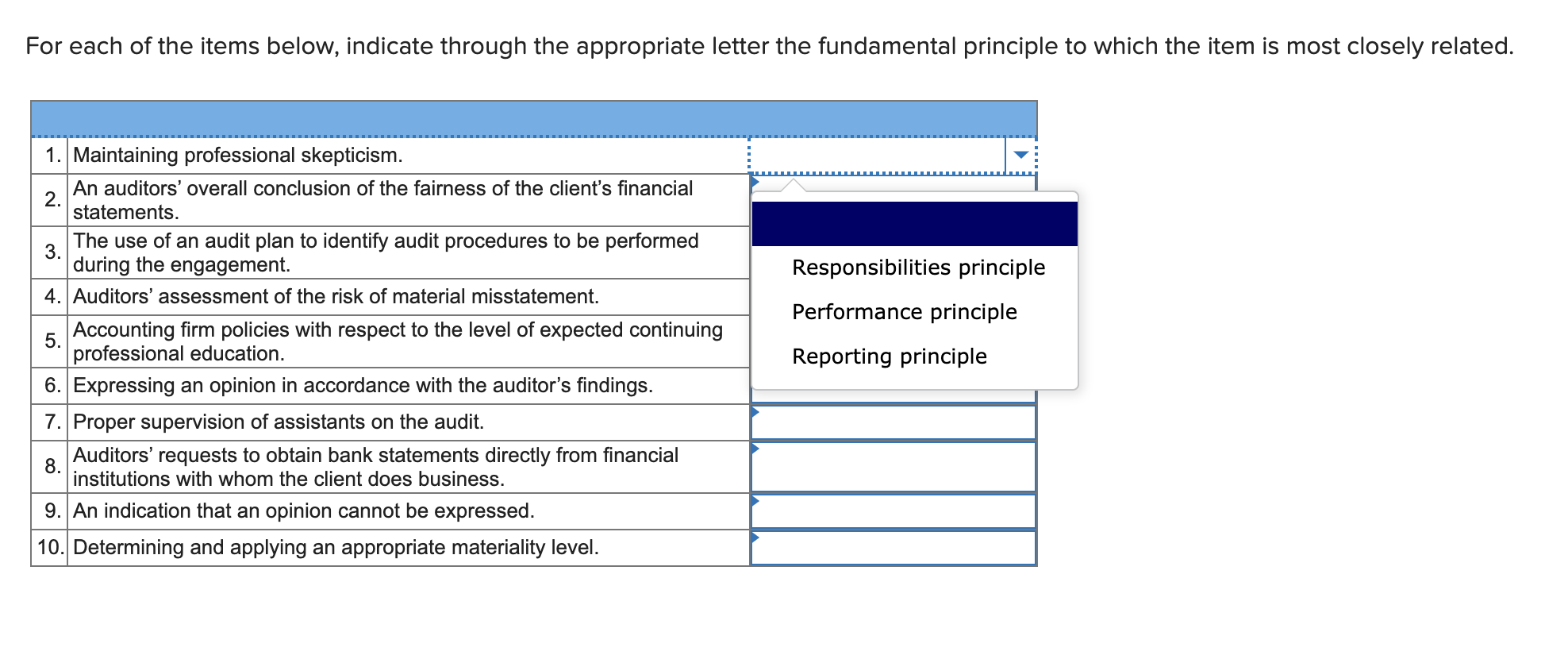 For each of the items below, indicate through the appropriate letter the fundamental principle to which the item is most closely related.

| | | |
|---|---|---|
| 1. | Maintaining professional skepticism. | |
| 2. | An auditors' overall conclusion of the fairness of the client's financial statements. | |
| 3. | The use of an audit plan to identify audit procedures to be performed during the engagement. | |
| 4. | Auditors' assessment of the risk of material misstatement. | |
| 5. | Accounting firm policies with respect to the level of expected continuing professional education. | |
| 6. | Expressing an opinion in accordance with the auditor's findings. | |
| 7. | Proper supervision of assistants on the audit. | |
| 8. | Auditors' requests to obtain bank statements directly from financial institutions with whom the client does business. | |
| 9. | An indication that an opinion cannot be expressed. | |
| 10. | Determining and applying an appropriate materiality level. | |

Responsibilities principle
Performance principle
Reporting principle